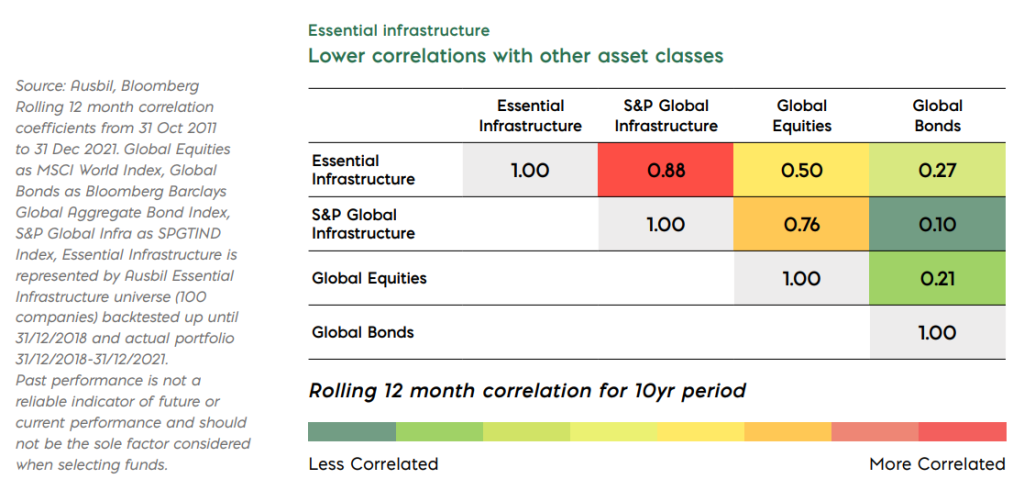 Source: Ausbil, Bloomberg Rolling 12 month correlation coefficients from 31 Oct 2011 to 31 Dec 2021. Global Equities as MSCI World Index, Global Bonds as Bloomberg Barclays Global Aggregate Bond Index, S&P Global Infra as SPGTIND Index, Essential Infrastructure is represented by Ausbil Essential Infrastructure universe (100 companies) backtested up until 31/12/2018 and actual portfolio 31/12/2018-31/12/2021. Past performance is not a reliable indicator of future or current performance and should not be the sole factor considered when selecting funds.

Essential infrastructure

Lower correlations with other asset classes

| | Essential Infrastructure | S&P Global Infrastructure | Global Equities | Global Bonds |
|---|---|---|---|---|
| Essential Infrastructure | 1.00 | 0.88 | 0.50 | 0.27 |
| S&P Global Infrastructure | | 1.00 | 0.76 | 0.10 |
| Global Equities | | | 1.00 | 0.21 |
| Global Bonds | | | | 1.00 |

Rolling 12 month correlation for 10yr period

Less Correlated

More Correlated